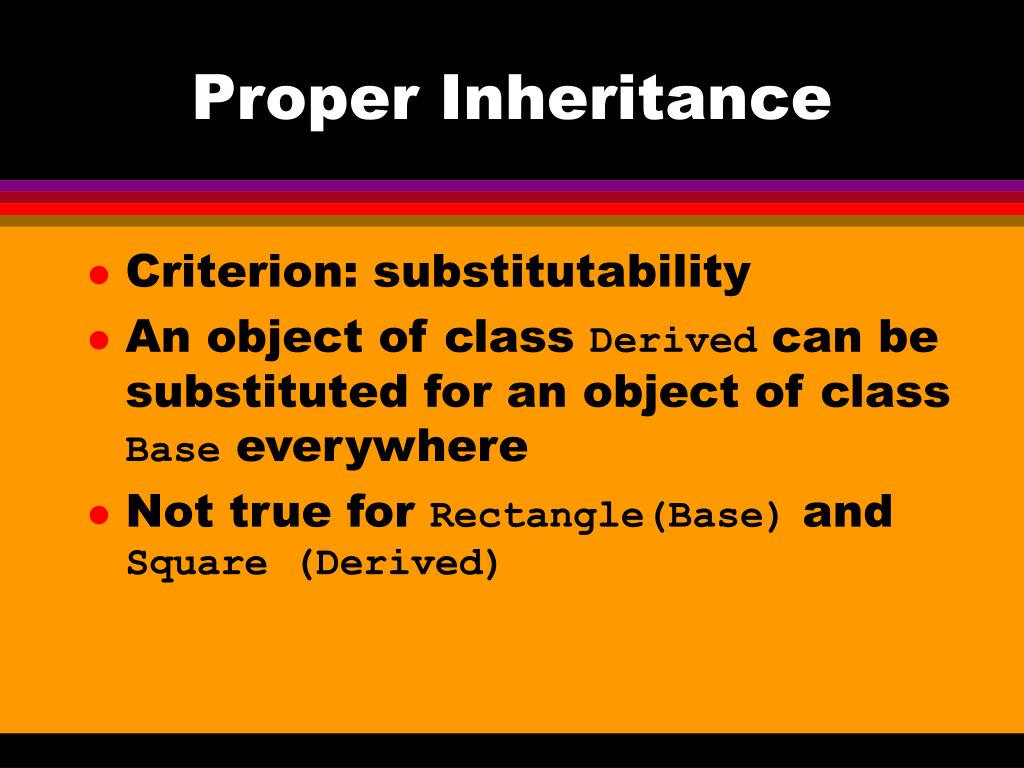 Proper Inheritance

- Criterion: substitutability
- An object of class Derived can be substituted for an object of class Base everywhere
- Not true for Rectangle(Base) and Square (Derived)